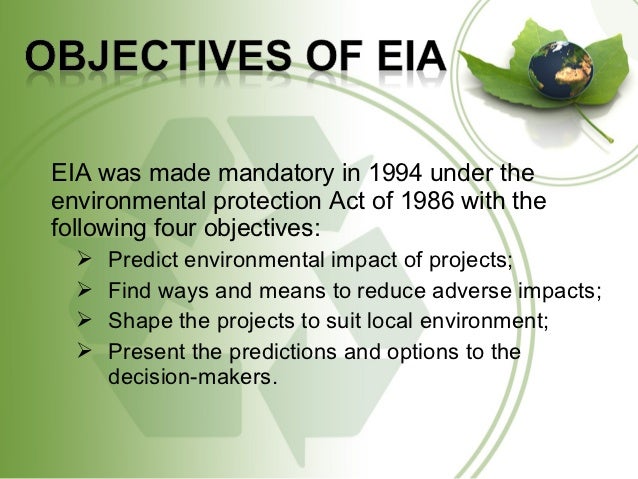 OBJECTIVES OF EIA

EIA was made mandatory in 1994 under the environmental protection Act of 1986 with the following four objectives:

➢ Predict environmental impact of projects;
➢ Find ways and means to reduce adverse impacts;
➢ Shape the projects to suit local environment;
➢ Present the predictions and options to the decision-makers.